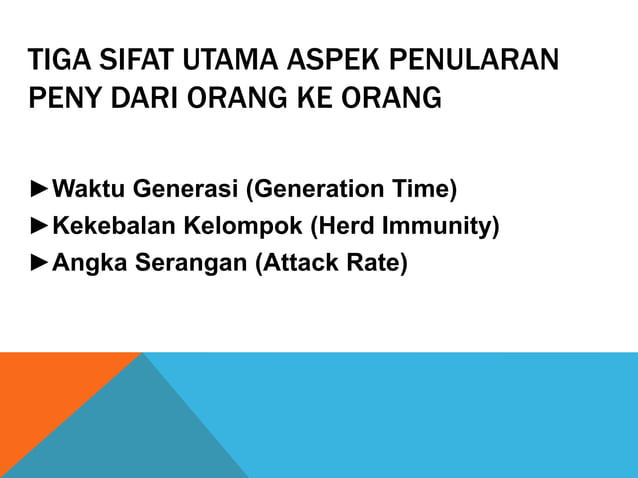 TIGA SIFAT UTAMA ASPEK PENULARAN PENY DARI ORANG KE ORANG

►Waktu Generasi (Generation Time)
►Kekebalan Kelompok (Herd Immunity)
►Angka Serangan (Attack Rate)